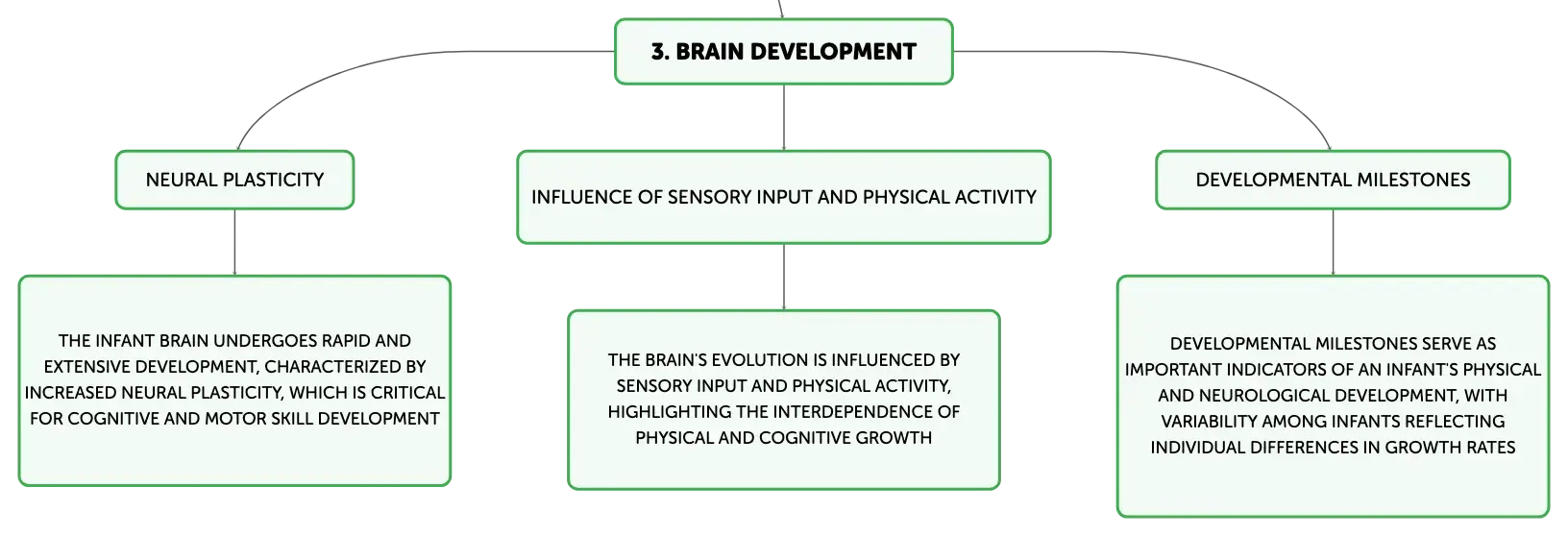 3. BRAIN DEVELOPMENT

NEURAL PLASTICITY

THE INFANT BRAIN UNDERGOES RAPID AND EXTENSIVE DEVELOPMENT, CHARACTERIZED BY INCREASED NEURAL PLASTICITY, WHICH IS CRITICAL FOR COGNITIVE AND MOTOR SKILL DEVELOPMENT

INFLUENCE OF SENSORY INPUT AND PHYSICAL ACTIVITY

THE BRAIN'S EVOLUTION IS INFLUENCED BY SENSORY INPUT AND PHYSICAL ACTIVITY, HIGHLIGHTING THE INTERDEPENDENCE OF PHYSICAL AND COGNITIVE GROWTH

DEVELOPMENTAL MILESTONES

DEVELOPMENTAL MILESTONES SERVE AS IMPORTANT INDICATORS OF AN INFANT'S PHYSICAL AND NEUROLOGICAL DEVELOPMENT, WITH VARIABILITY AMONG INFANTS REFLECTING INDIVIDUAL DIFFERENCES IN GROWTH RATES